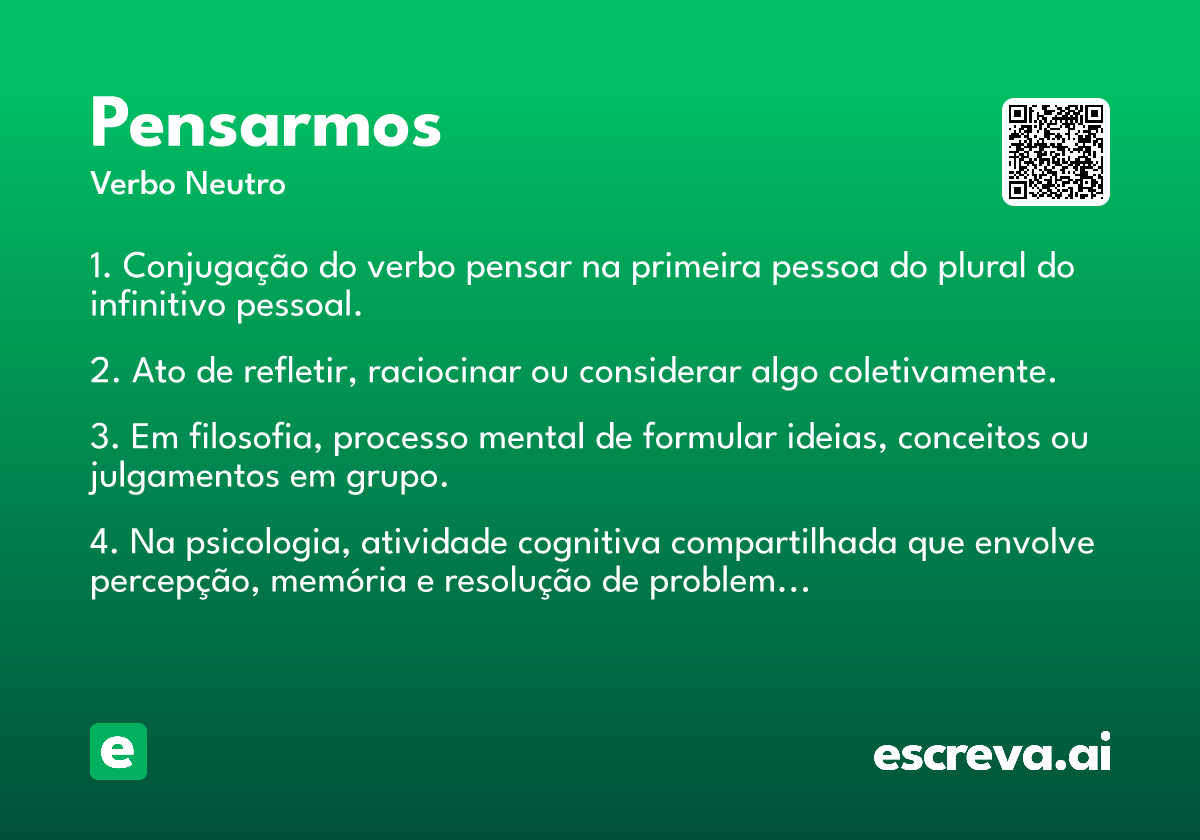 Pensarmos

Verbo Neutro

1. Conjugação do verbo pensar na primeira pessoa do plural do infinitivo pessoal.

2. Ato de refletir, raciocinar ou considerar algo coletivamente.

3. Em filosofia, processo mental de formular ideias, conceitos ou julgamentos em grupo.

4. Na psicologia, atividade cognitiva compartilhada que envolve percepção, memória e resolução de problem…

e

escreva.ai